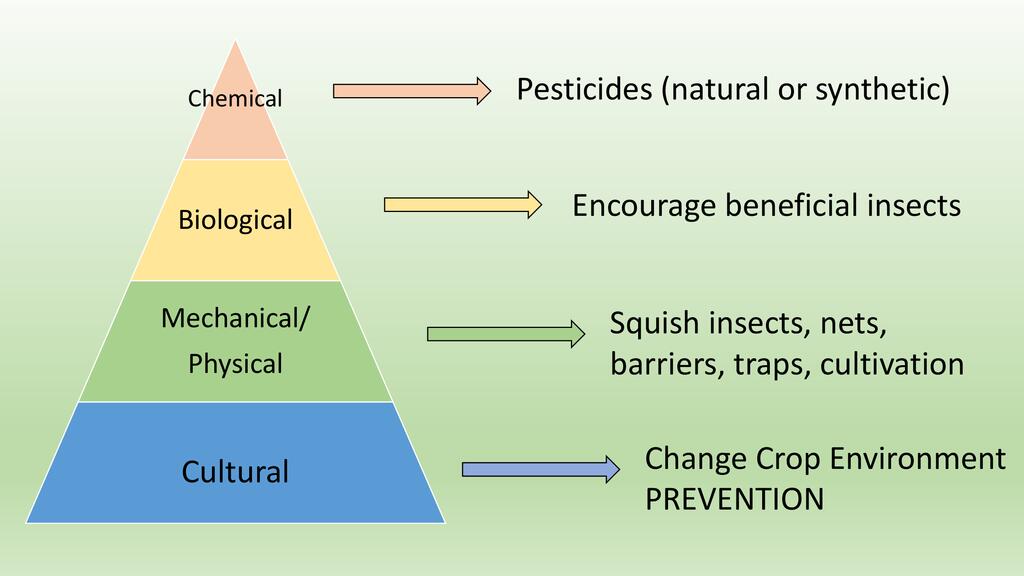 Chemical

Pesticides (natural or synthetic)

Biological

Encourage beneficial insects

Mechanical/
Physical

Squish insects, nets, barriers, traps, cultivation

Cultural

Change Crop Environment
PREVENTION